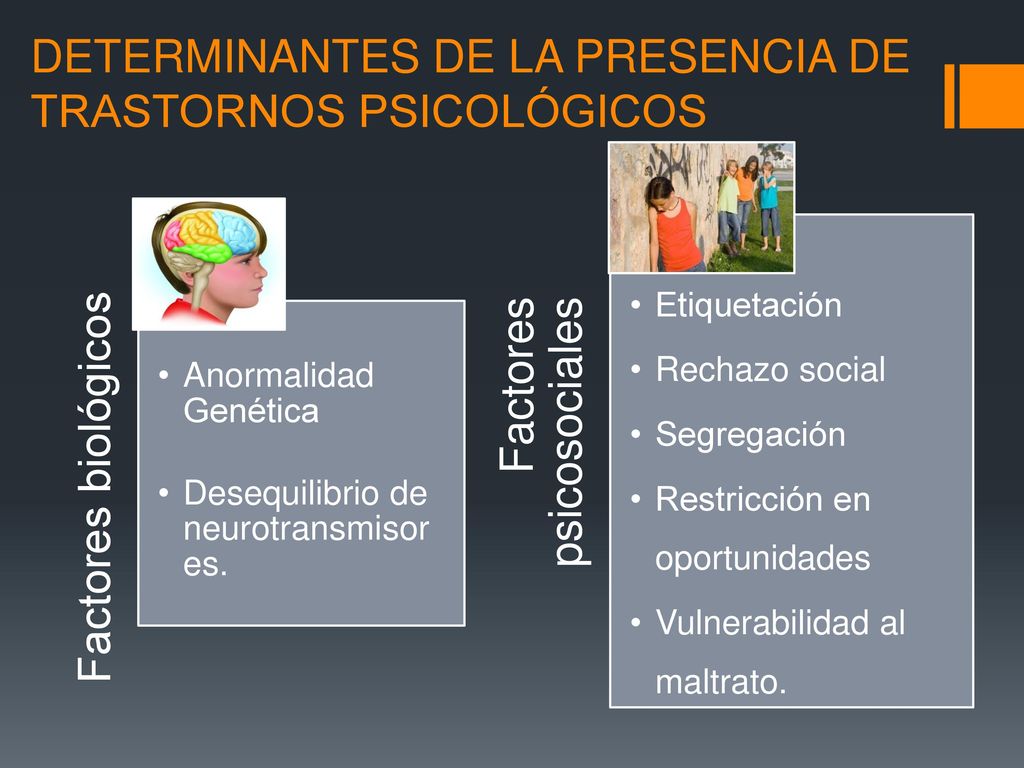 DETERMINANTES DE LA PRESENCIA DE TRASTORNOS PSICOLÓGICOS

Factores biológicos

• Anormalidad Genética
• Desequilibrio de neurotransmisores.

Factores psicosociales

• Etiquetación
• Rechazo social
• Segregación
• Restricción en oportunidades
• Vulnerabilidad al maltrato.